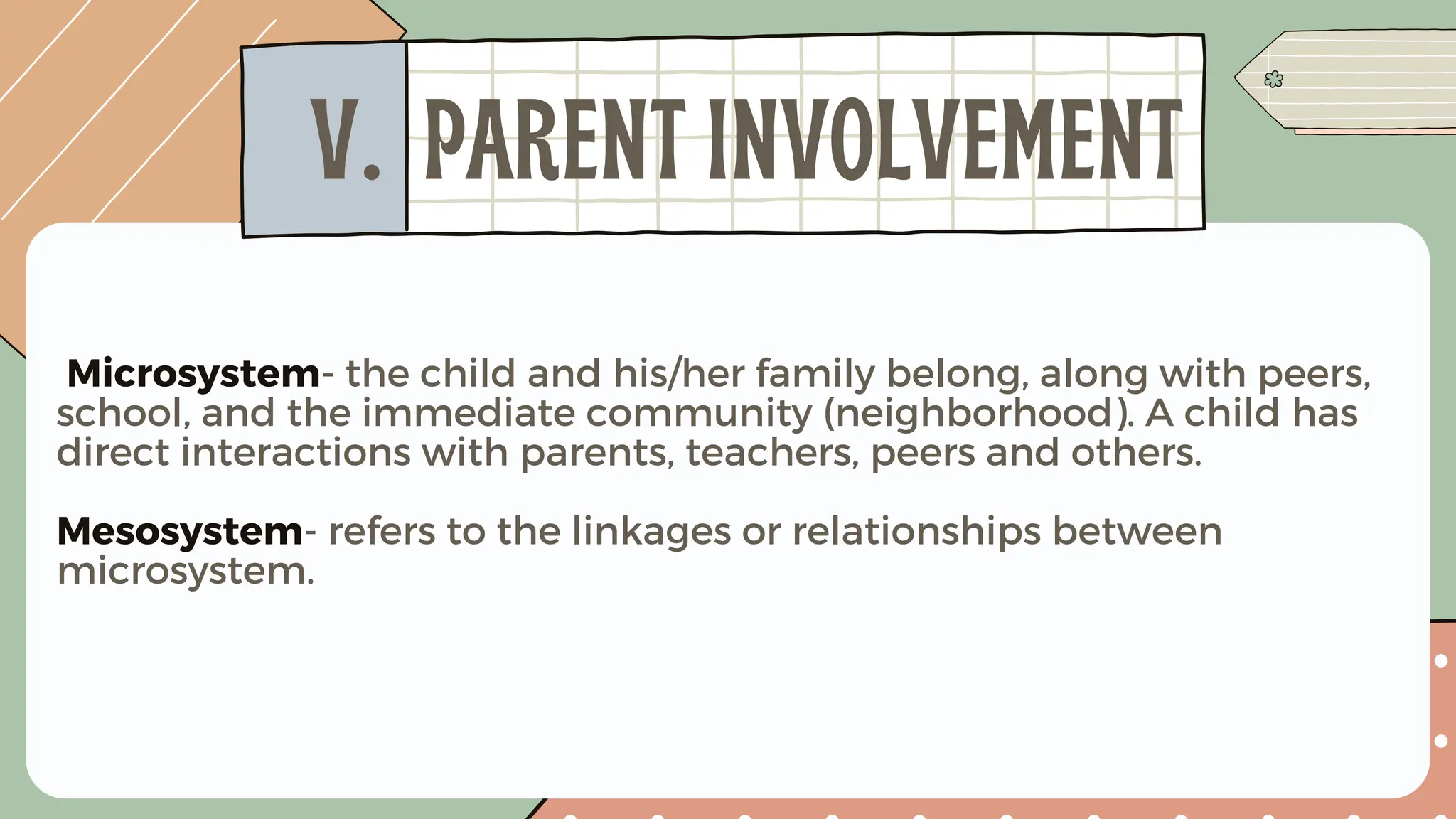 V. PARENT INVOLVEMENT

Microsystem- the child and his/her family belong, along with peers, school, and the immediate community (neighborhood). A child has direct interactions with parents, teachers, peers and others.

Mesosystem- refers to the linkages or relationships between microsystem.